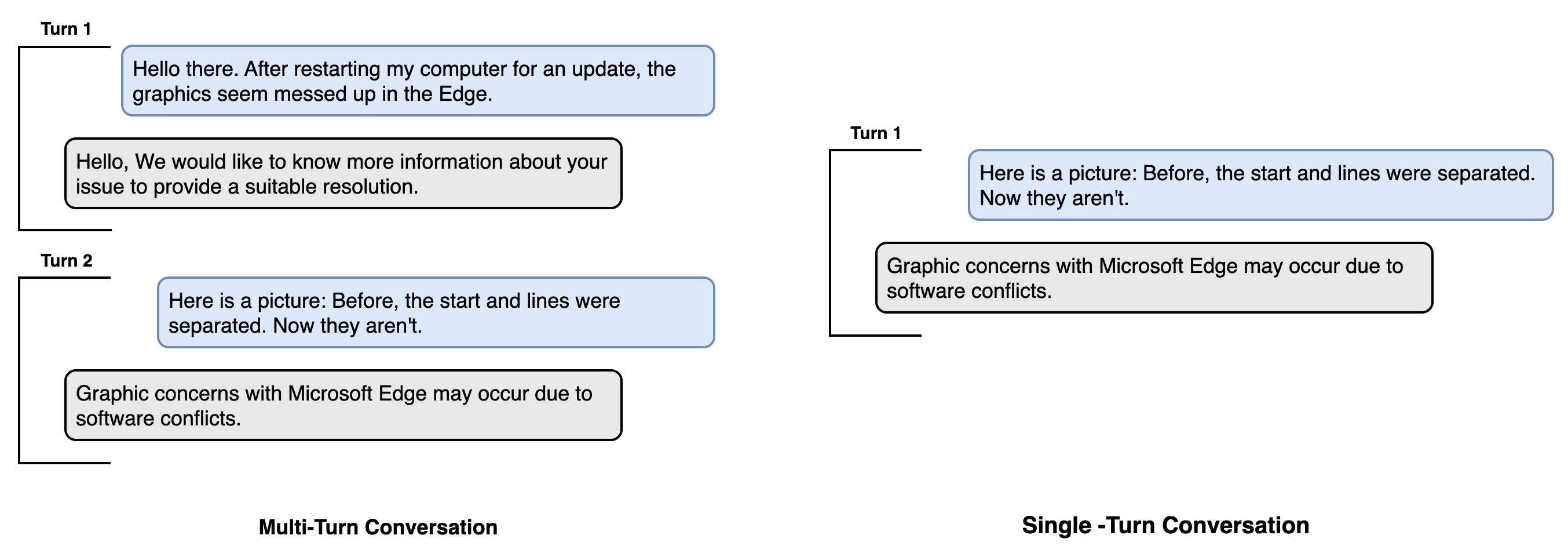 Turn 1

Hello there. After restarting my computer for an update, the graphics seem messed up in the Edge.

Hello, We would like to know more information about your issue to provide a suitable resolution.

Turn 2

Here is a picture: Before, the start and lines were separated. Now they aren't.

Graphic concerns with Microsoft Edge may occur due to software conflicts.

Multi-Turn Conversation

Turn 1

Here is a picture: Before, the start and lines were separated. Now they aren't.

Graphic concerns with Microsoft Edge may occur due to software conflicts.

Single -Turn Conversation